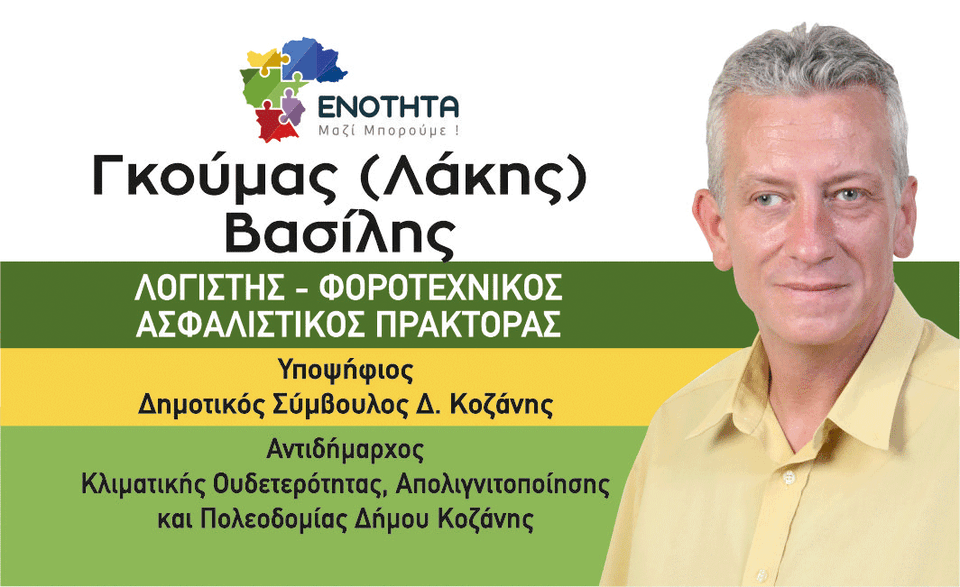 ΕΝΟΤΗΤΑ
Μαζί Μπορούμε !

Γκούμας (Λάκης) Βασίλης

ΛΟΓΙΣΤΗΣ - ΦΟΡΟΤΕΧΝΙΚΟΣ
ΑΣΦΑΛΙΣΤΙΚΟΣ ΠΡΑΚΤΟΡΑΣ

Υποψήφιος
Δημοτικός Σύμβουλος Δ. Κοζάνης

Αντιδήμαρχος
Κλιματικής Ουδετερότητας, Απολιγνιτοποίησης και Πολεοδομίας Δήμου Κοζάνης